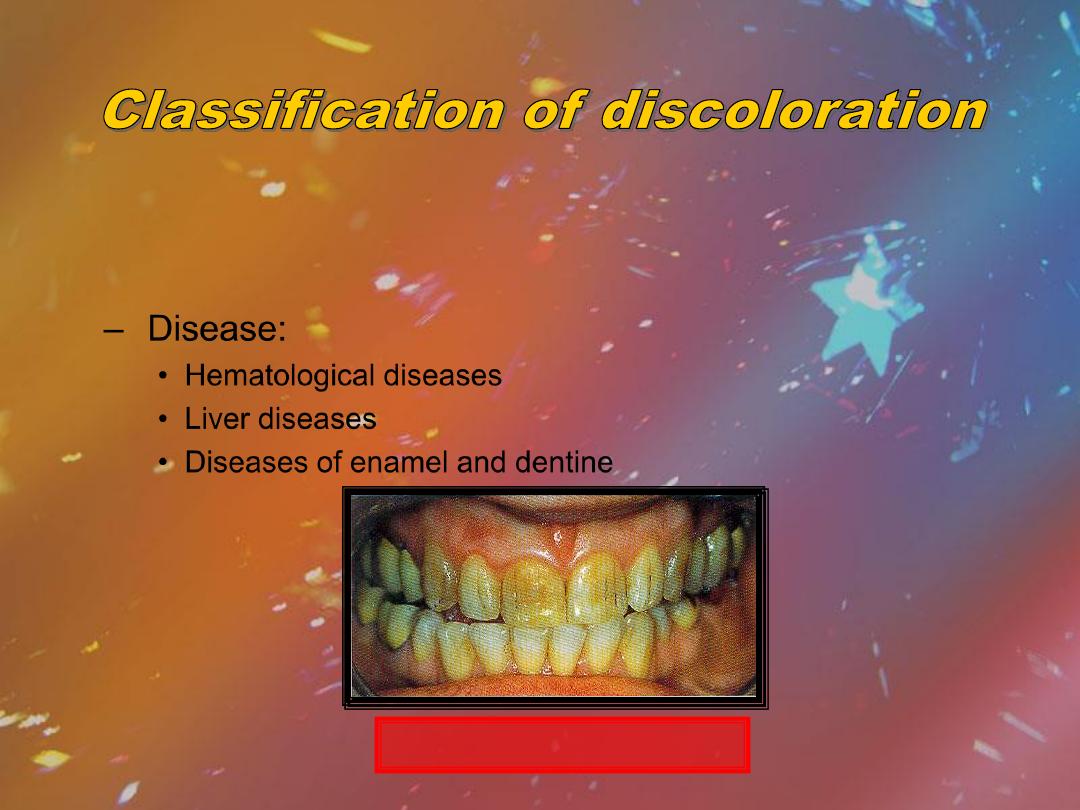 Classification of discoloration

– Disease:
• Hematological diseases
• Liver diseases
• Diseases of enamel and dentine